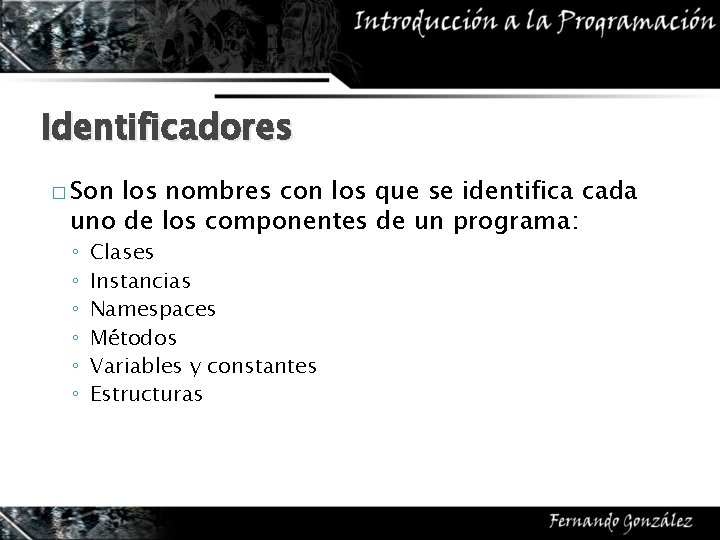 Introducción a la Programación

Identificadores

□ Son los nombres con los que se identifica cada uno de los componentes de un programa:

◦ Clases
◦ Instancias
◦ Namespaces
◦ Métodos
◦ Variables y constantes
◦ Estructuras

Fernando González